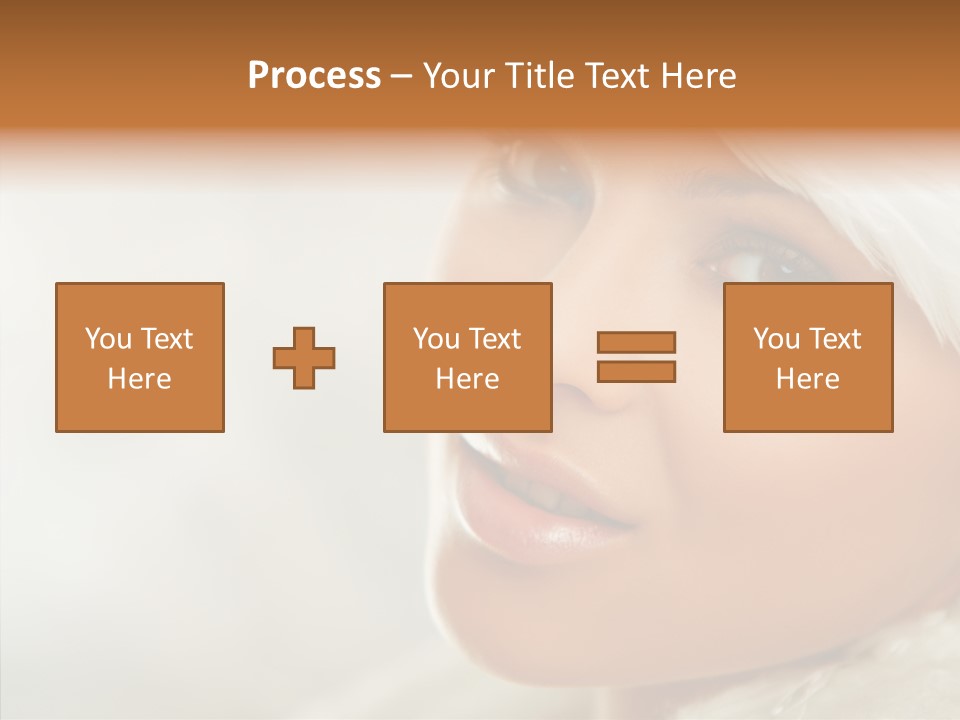 Process – Your Title Text Here

You Text Here

You Text Here

You Text Here